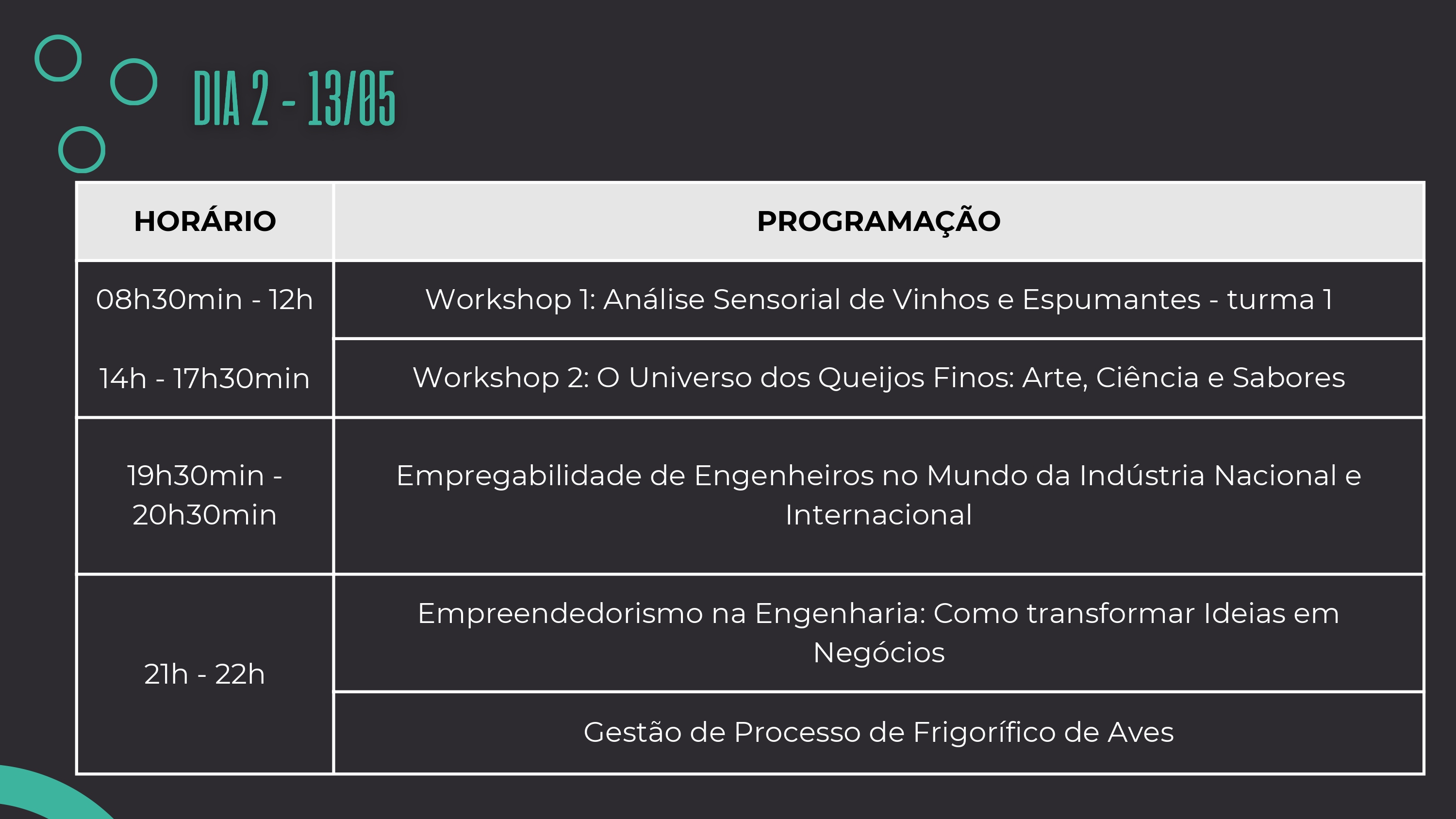 DIA 2 - 13/05

| HORÁRIO | PROGRAMAÇÃO |
|---|---|
| 08h30min - 12h | Workshop 1: Análise Sensorial de Vinhos e Espumantes - turma 1 |
| 14h - 17h30min | Workshop 2: O Universo dos Queijos Finos: Arte, Ciência e Sabores |
| 19h30min - 20h30min | Empregabilidade de Engenheiros no Mundo da Indústria Nacional e Internacional |
| 21h - 22h | Empreendedorismo na Engenharia: Como transformar Ideias em Negócios |
| | Gestão de Processo de Frigorífico de Aves |